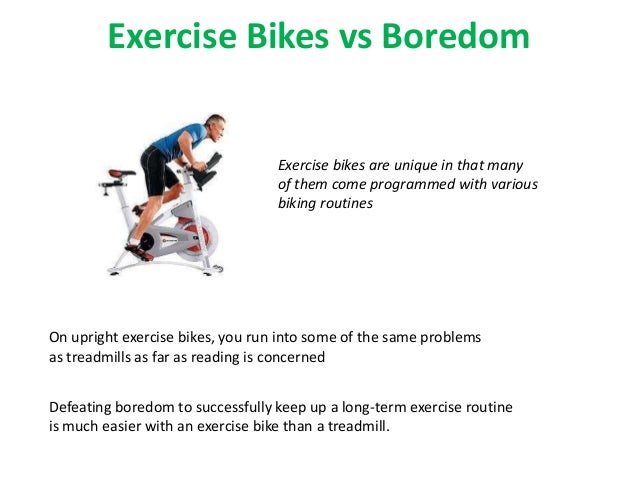 Exercise Bikes vs Boredom

Exercise bikes are unique in that many of them come programmed with various biking routines

On upright exercise bikes, you run into some of the same problems as treadmills as far as reading is concerned

Defeating boredom to successfully keep up a long-term exercise routine is much easier with an exercise bike than a treadmill.